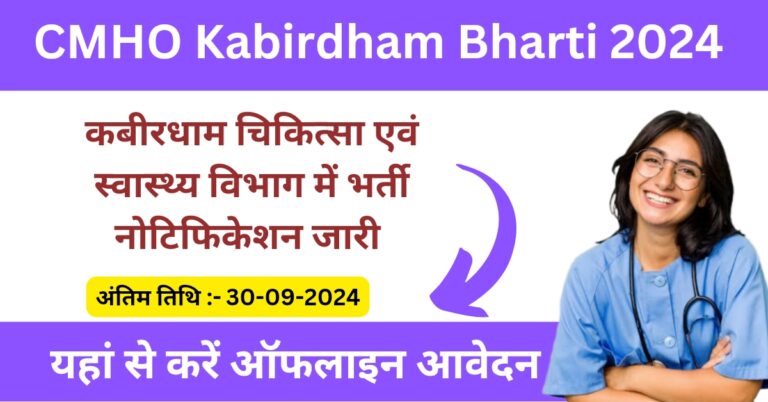 CMHO Kabirdham Bharti 2024

कबीरधाम चिकित्सा एवं स्वास्थ्य विभाग में भर्ती नोटिफिकेशन जारी

अंतिम तिथि :- 30-09-2024

यहां से करें ऑफलाइन आवेदन